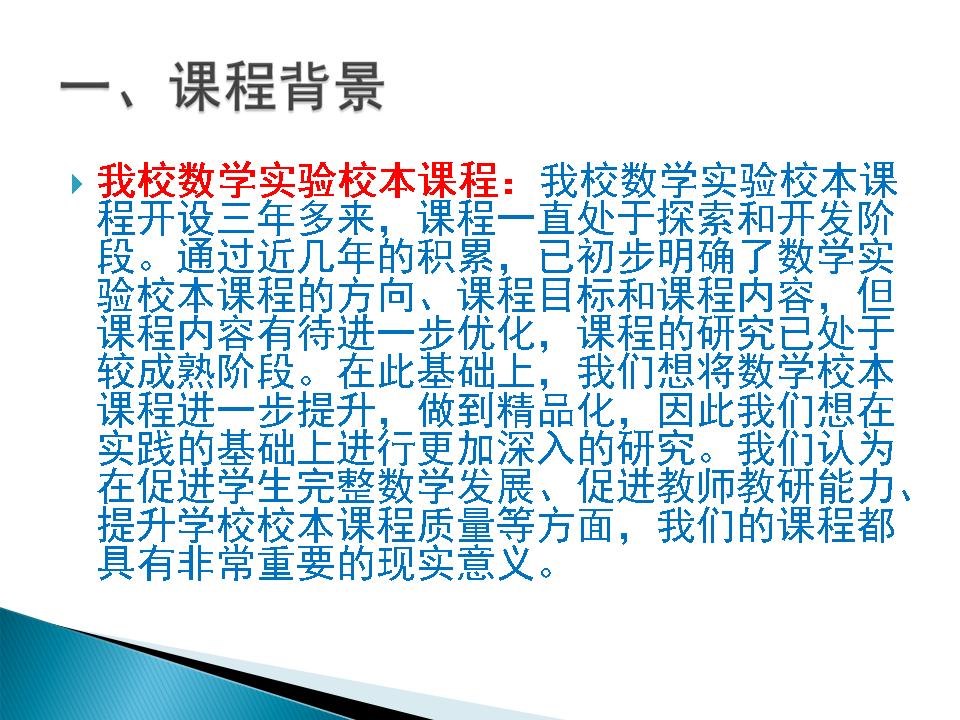 一、课程背景

我校数学实验校本课程：我校数学实验校本课程开设三年多来，课程一直处于探索和开发阶段。通过近几年的积累，已初步明确了数学实验校本课程的方向、课程目标和课程内容，但课程内容有待进一步优化，课程的研究已处于较成熟阶段。在此基础上，我们想将数学校本课程进一步提升，做到精品化，因此我们想在实践的基础上进行更加深入的研究。我们认为在促进学生完整数学发展、促进教师教研能力、提升学校校本课程质量等方面，我们的课程都具有非常重要的现实意义。